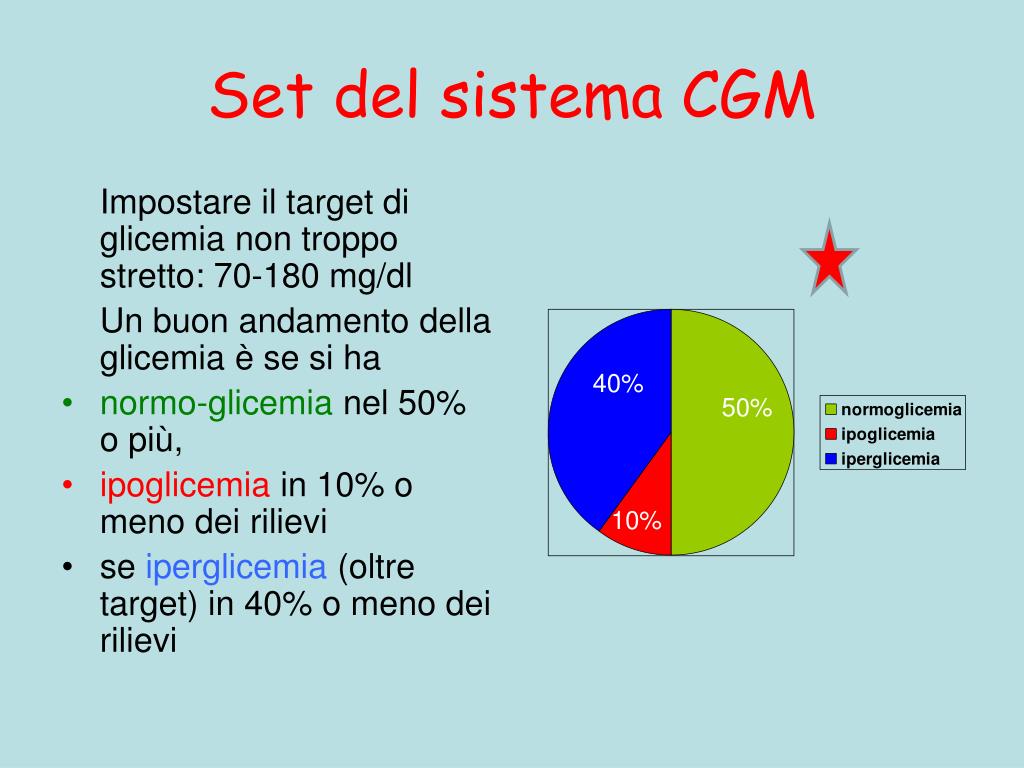 Set del sistema CGM

Impostare il target di glicemia non troppo stretto: 70-180 mg/dl

Un buon andamento della glicemia è se si ha

• normo-glicemia nel 50% o più,
• ipoglicemia in 10% o meno dei rilievi
• se iperglicemia (oltre target) in 40% o meno dei rilievi

40%
50%
10%

normoglicemia
ipoglicemia
iperglicemia